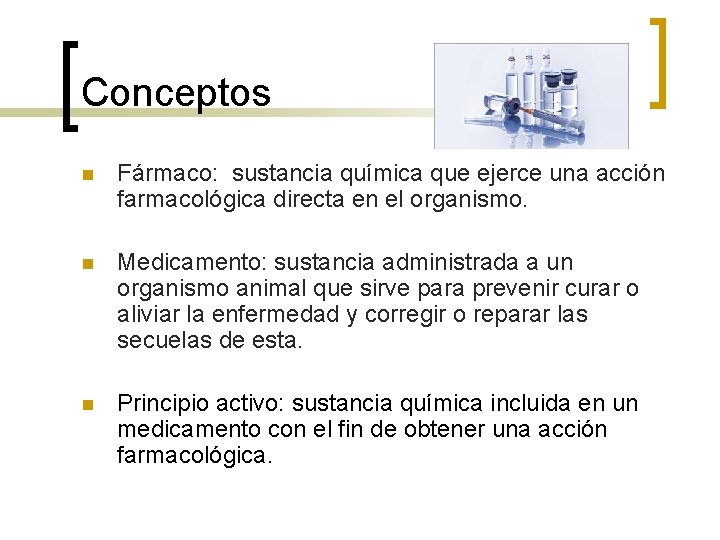 Conceptos

Fármaco: sustancia química que ejerce una acción farmacológica directa en el organismo.

Medicamento: sustancia administrada a un organismo animal que sirve para prevenir curar o aliviar la enfermedad y corregir o reparar las secuelas de esta.

Principio activo: sustancia química incluida en un medicamento con el fin de obtener una acción farmacológica.